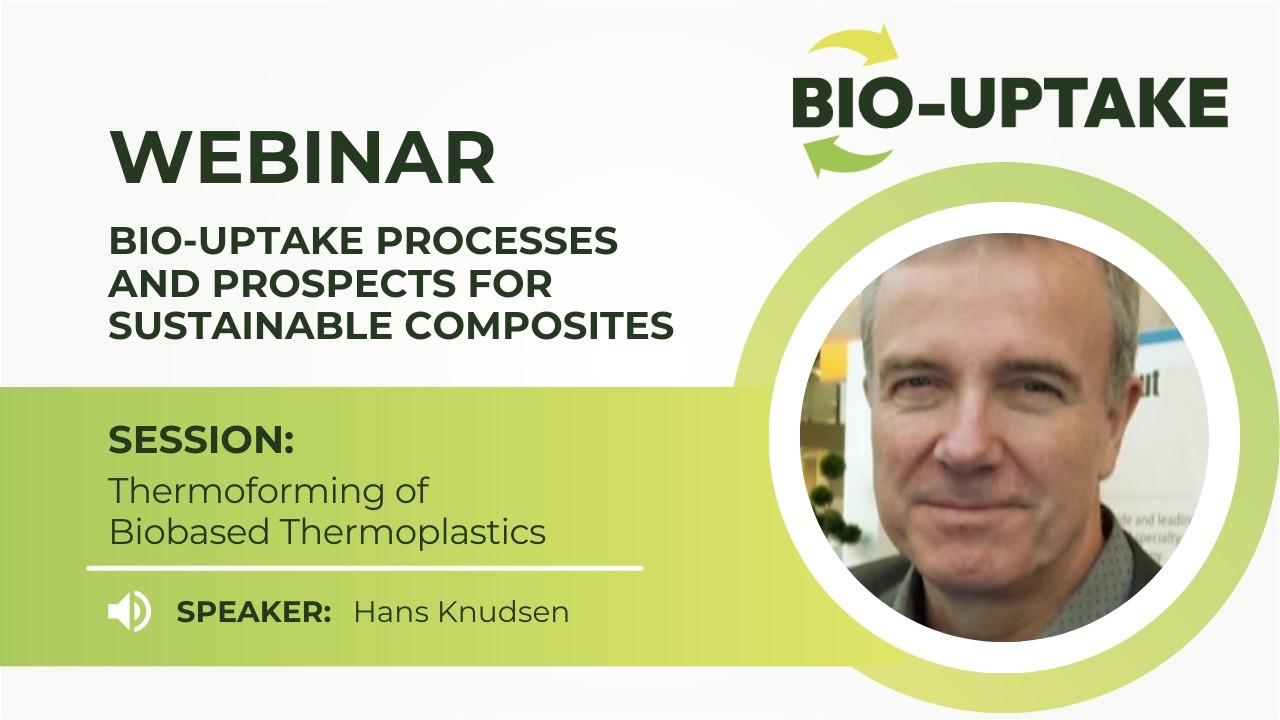 BIO-UPTAKE

WEBINAR

BIO-UPTAKE PROCESSES AND PROSPECTS FOR SUSTAINABLE COMPOSITES

SESSION:
Thermoforming of Biobased Thermoplastics

SPEAKER: Hans Knudsen